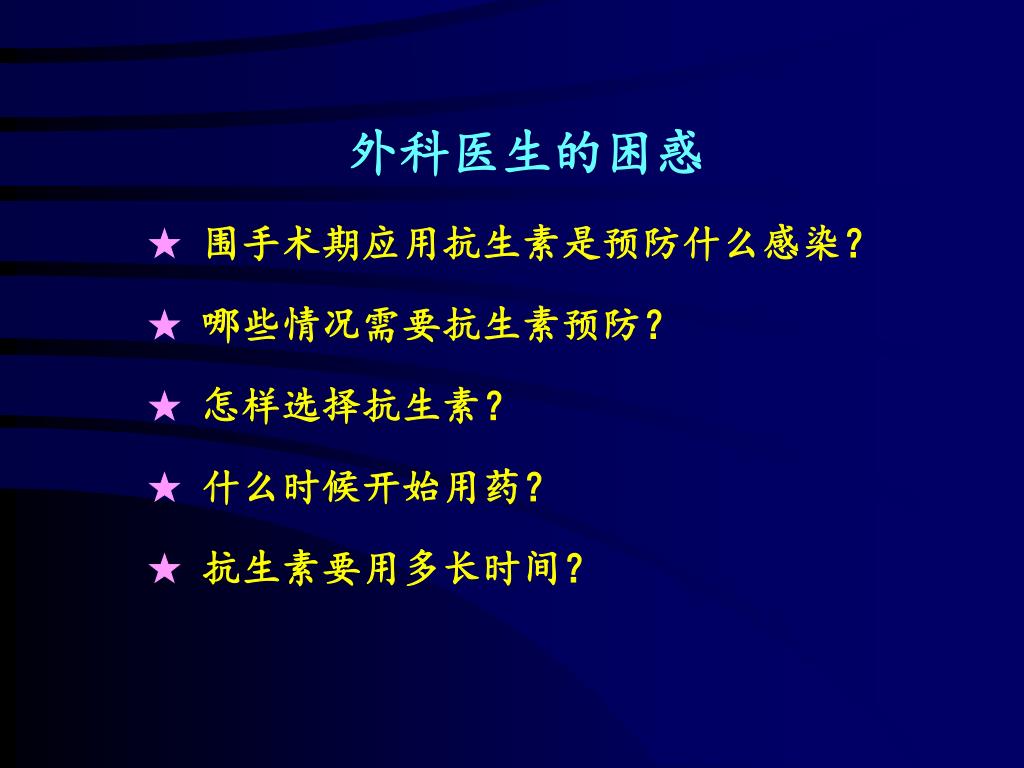 外科医生的困惑

★ 围手术期应用抗生素是预防什么感染？

★ 哪些情况需要抗生素预防？

★ 怎样选择抗生素？

★ 什么时候开始用药？

★ 抗生素要用多长时间？